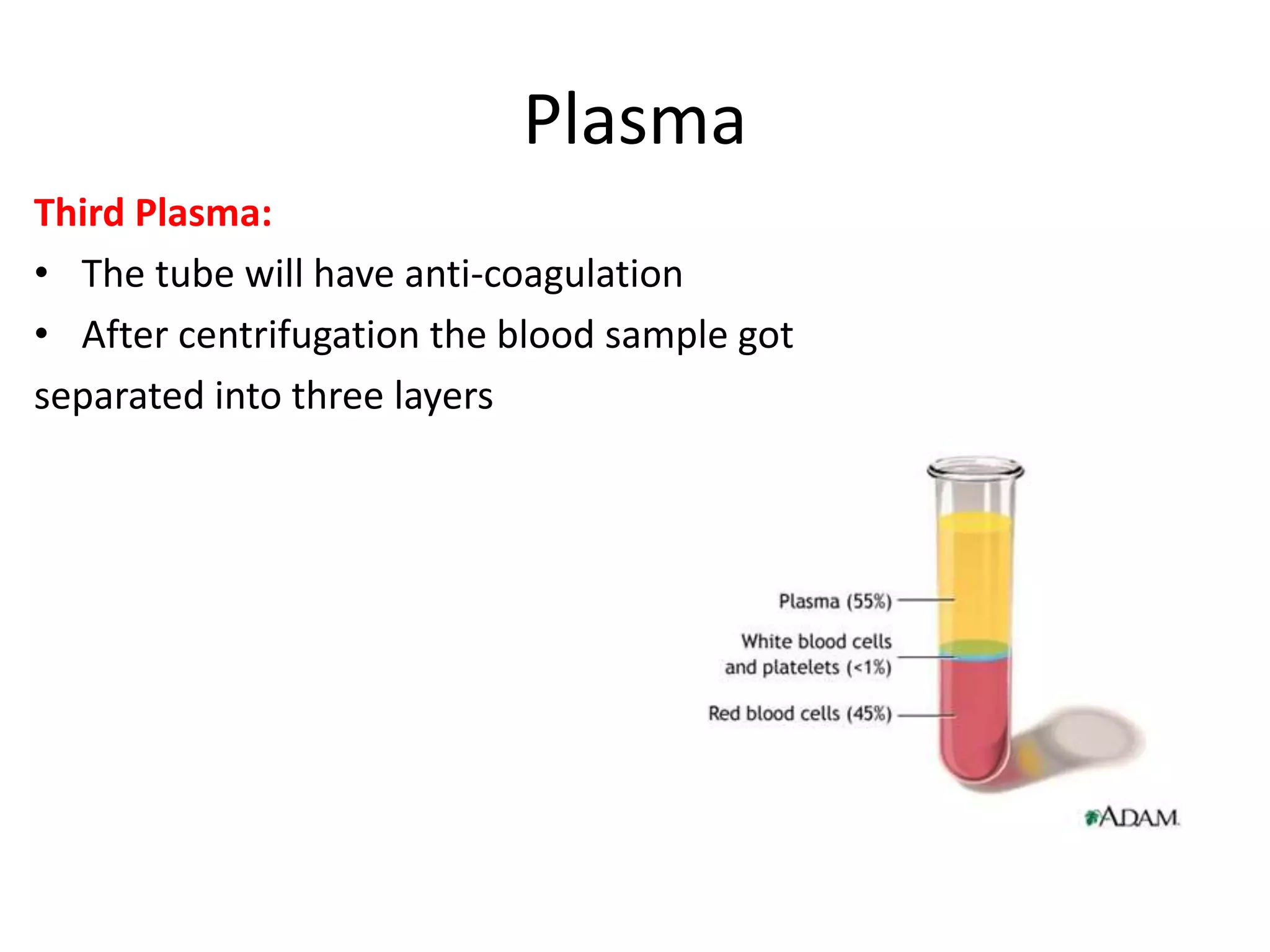 Plasma

Third Plasma:

• The tube will have anti-coagulation

• After centrifugation the blood sample got separated into three layers

Plasma (55%)

White blood cells and platelets (<1%)

Red blood cells (45%)

ADAM.